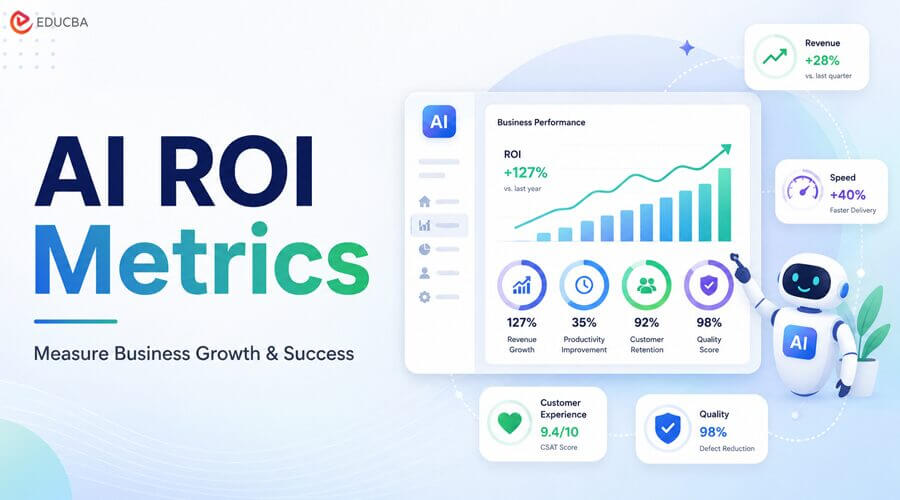 EDUCBA

AI ROI Metrics

Measure Business Growth & Success

AI

Business Performance

ROI
+127%
vs. last year

127%
Revenue Growth

35%
Productivity Improvement

92%
Customer Retention

98%
Quality Score

Revenue
+28%
vs. last quarter

Speed
+40%
Faster Delivery

AI

Customer Experience
9.4/10
CSAT Score

Quality
98%
Defect Reduction